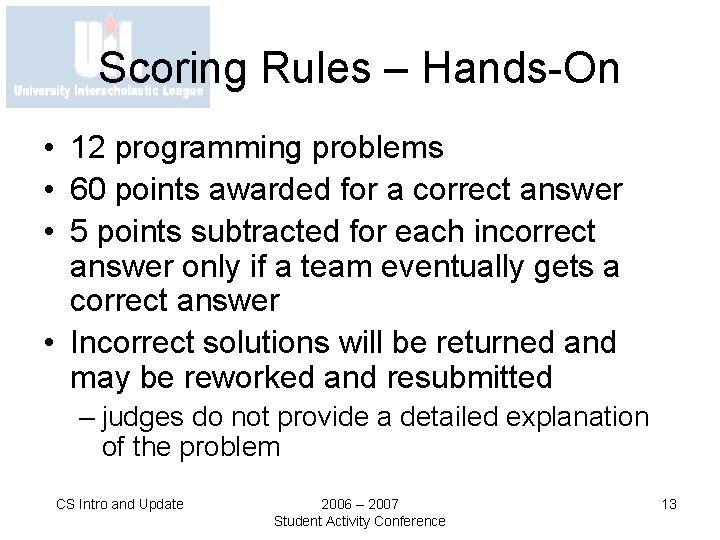 UIL
University Interscholastic League

Scoring Rules – Hands-On

• 12 programming problems
• 60 points awarded for a correct answer
• 5 points subtracted for each incorrect answer only if a team eventually gets a correct answer
• Incorrect solutions will be returned and may be reworked and resubmitted
– judges do not provide a detailed explanation of the problem

CS Intro and Update

2006 – 2007
Student Activity Conference

13